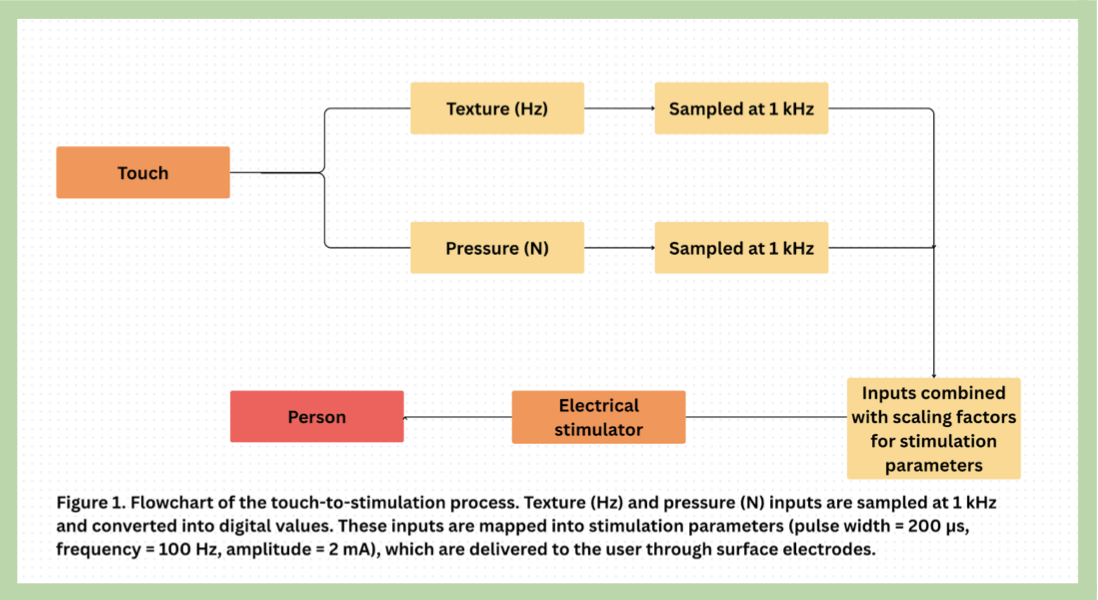 Touch

Texture (Hz)

Sampled at 1 kHz

Pressure (N)

Sampled at 1 kHz

Inputs combined with scaling factors for stimulation parameters

Electrical stimulator

Person

Figure 1. Flowchart of the touch-to-stimulation process. Texture (Hz) and pressure (N) inputs are sampled at 1 kHz and converted into digital values. These inputs are mapped into stimulation parameters (pulse width = 200 μs, frequency = 100 Hz, amplitude = 2 mA), which are delivered to the user through surface electrodes.